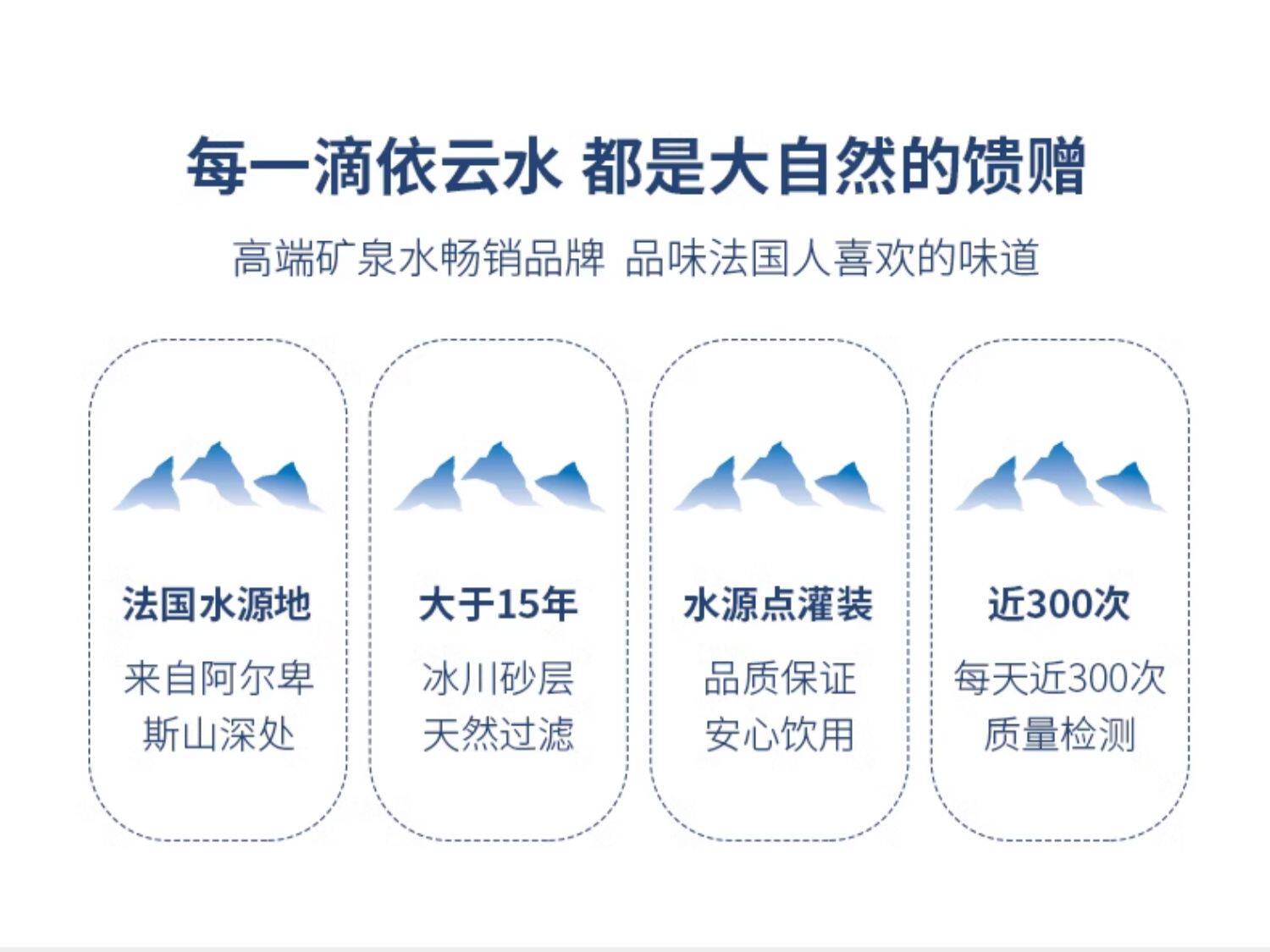 每一滴依云水 都是大自然的馈赠

高端矿泉水畅销品牌 品味法国人喜欢的味道

法国水源地

来自阿尔卑斯山深处

大于15年

冰川砂层天然过滤

水源点灌装

品质保证安心饮用

近300次

每天近300次质量检测